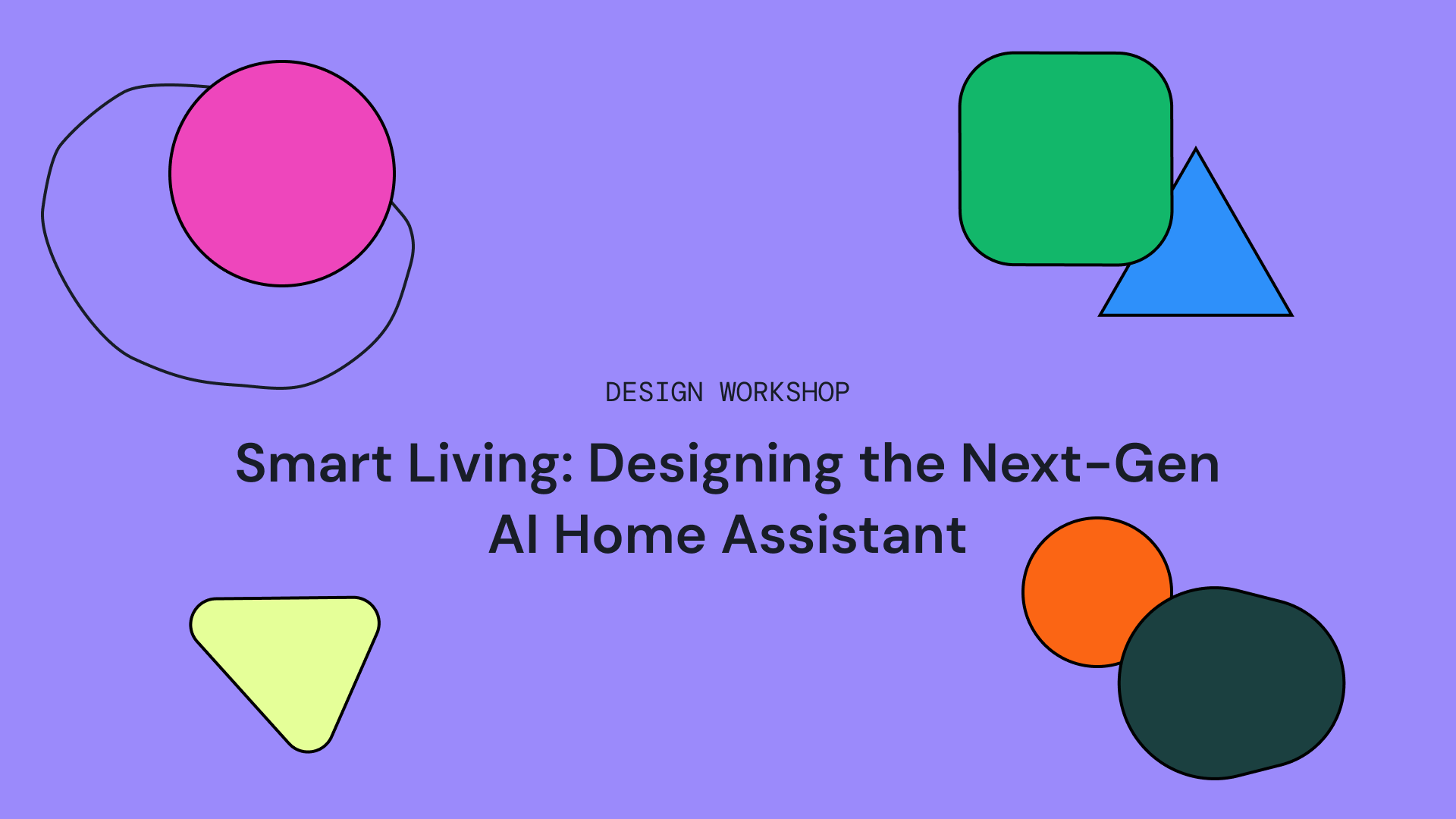 DESIGN WORKSHOP

Smart Living: Designing the Next-Gen AI Home Assistant